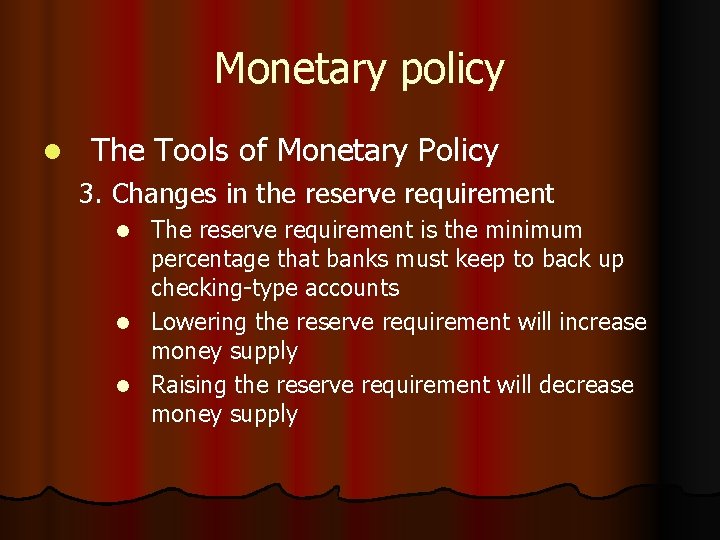 Monetary policy

- The Tools of Monetary Policy

3. Changes in the reserve requirement

- The reserve requirement is the minimum percentage that banks must keep to back up checking-type accounts
- Lowering the reserve requirement will increase money supply
- Raising the reserve requirement will decrease money supply